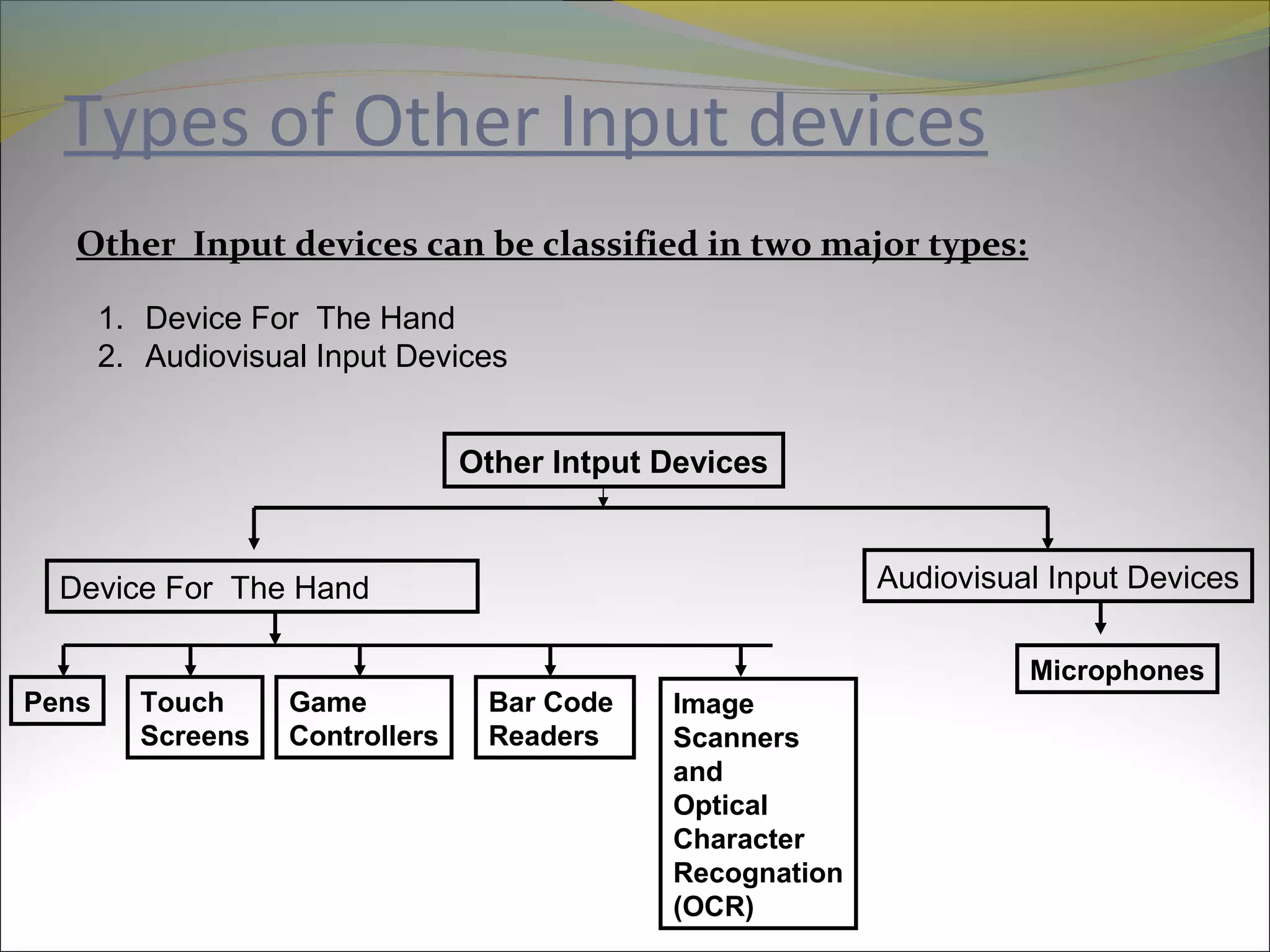 Types of Other Input devices

Other Input devices can be classified in two major types:

1. Device For The Hand
2. Audiovisual Input Devices

Other Intput Devices

Device For The Hand

Audiovisual Input Devices

Pens

Touch Screens

Game Controllers

Bar Code Readers

Image Scanners and Optical Character Recognation (OCR)

Microphones